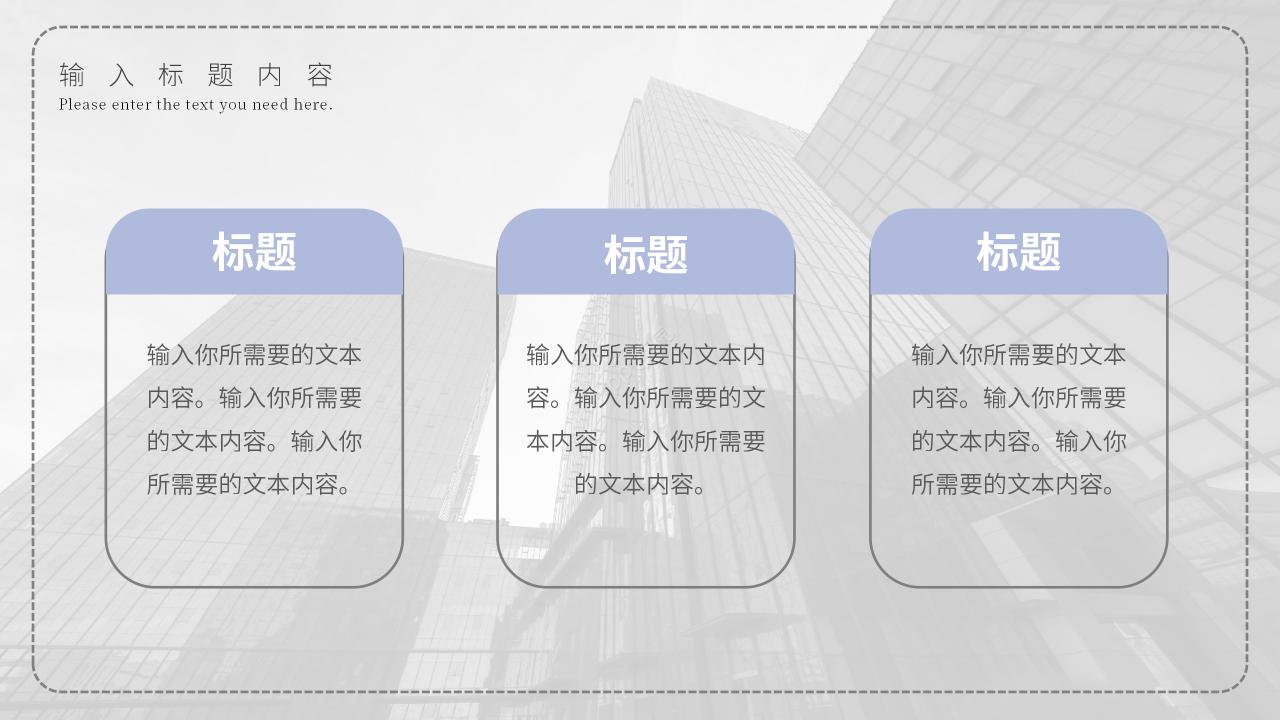 输入标题内容
Please enter the text you need here.

标题

输入你所需要的文本内容。输入你所需要的文本内容。输入你所需要的文本内容。

标题

输入你所需要的文本内容。输入你所需要的文本内容。输入你所需要的文本内容。

标题

输入你所需要的文本内容。输入你所需要的文本内容。输入你所需要的文本内容。